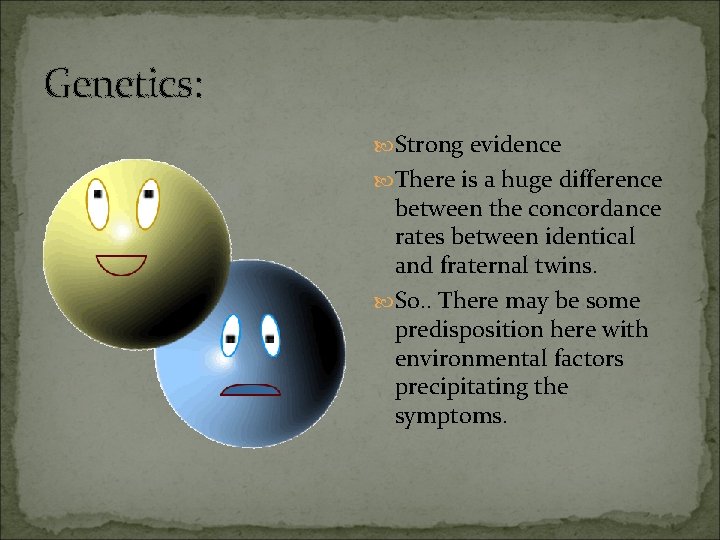 Genetics:

Strong evidence

There is a huge difference between the concordance rates between identical and fraternal twins.

So.. There may be some predisposition here with environmental factors precipitating the symptoms.